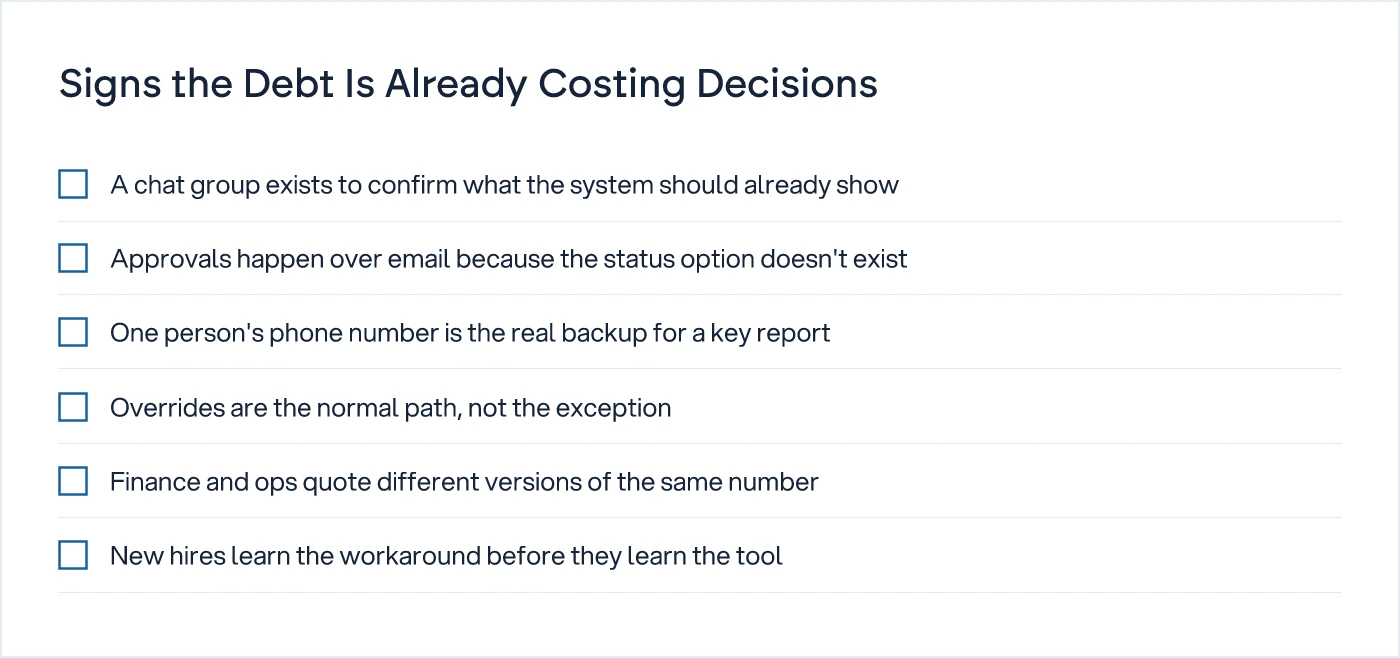 Signs the Debt Is Already Costing Decisions

☐ A chat group exists to confirm what the system should already show

☐ Approvals happen over email because the status option doesn't exist

☐ One person's phone number is the real backup for a key report

☐ Overrides are the normal path, not the exception

☐ Finance and ops quote different versions of the same number

☐ New hires learn the workaround before they learn the tool